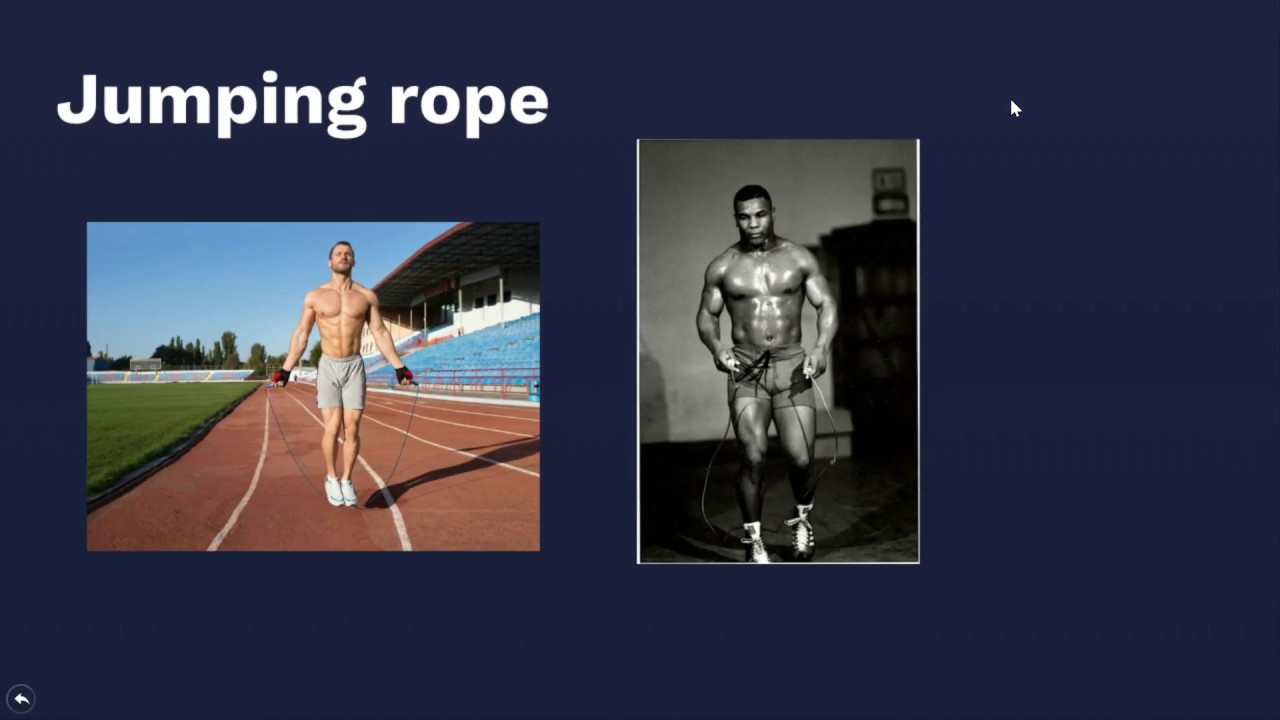 Jumping rope